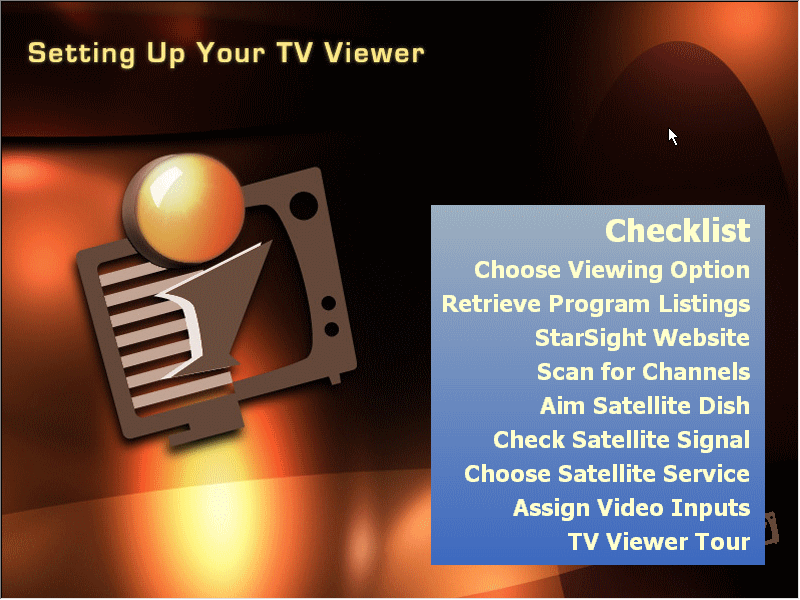 Setting Up Your TV Viewer

Checklist
Choose Viewing Option
Retrieve Program Listings
StarSight Website
Scan for Channels
Aim Satellite Dish
Check Satellite Signal
Choose Satellite Service
Assign Video Inputs
TV Viewer Tour